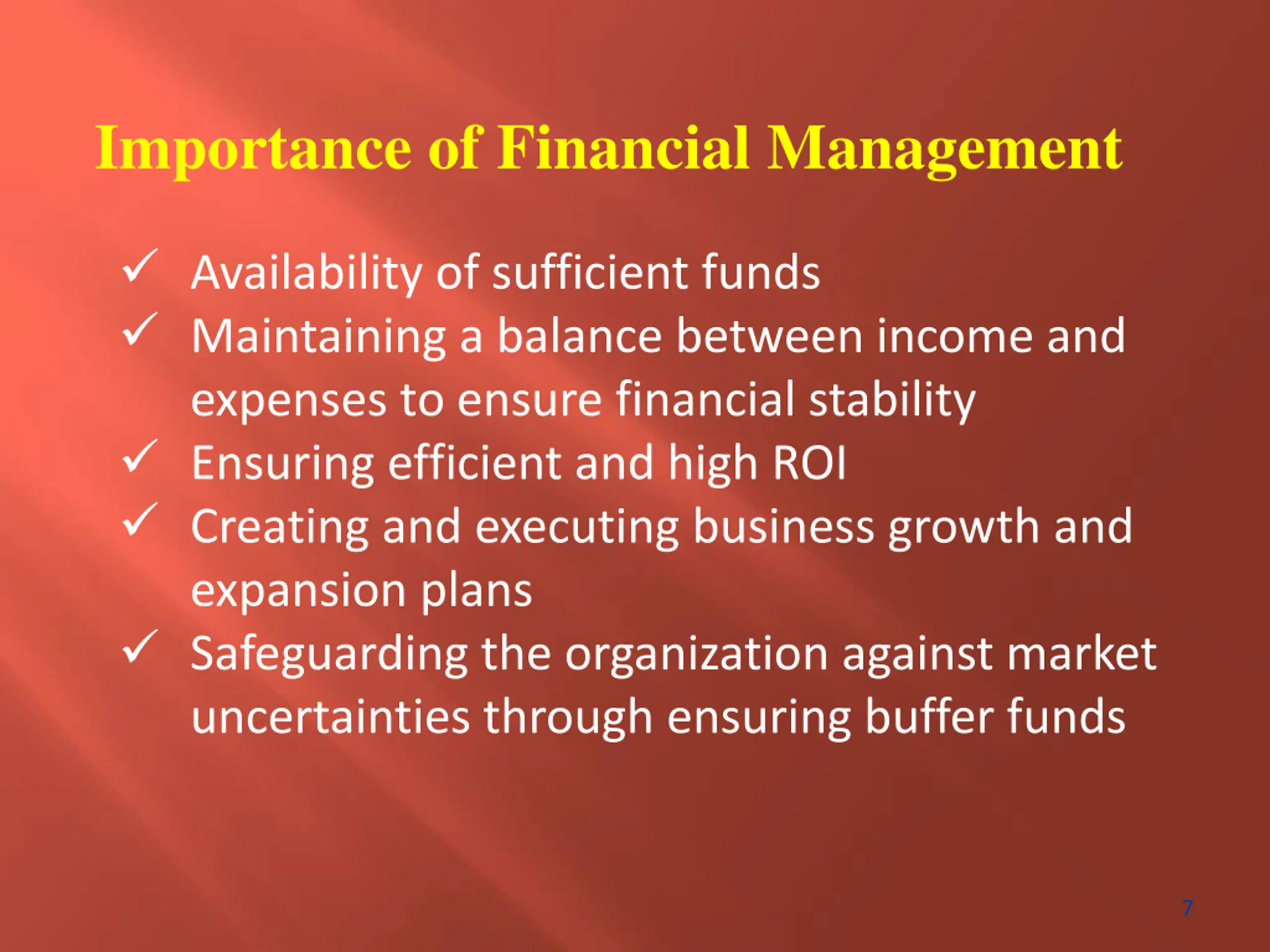 Importance of Financial Management

✓ Availability of sufficient funds
✓ Maintaining a balance between income and expenses to ensure financial stability
✓ Ensuring efficient and high ROI
✓ Creating and executing business growth and expansion plans
✓ Safeguarding the organization against market uncertainties through ensuring buffer funds

7